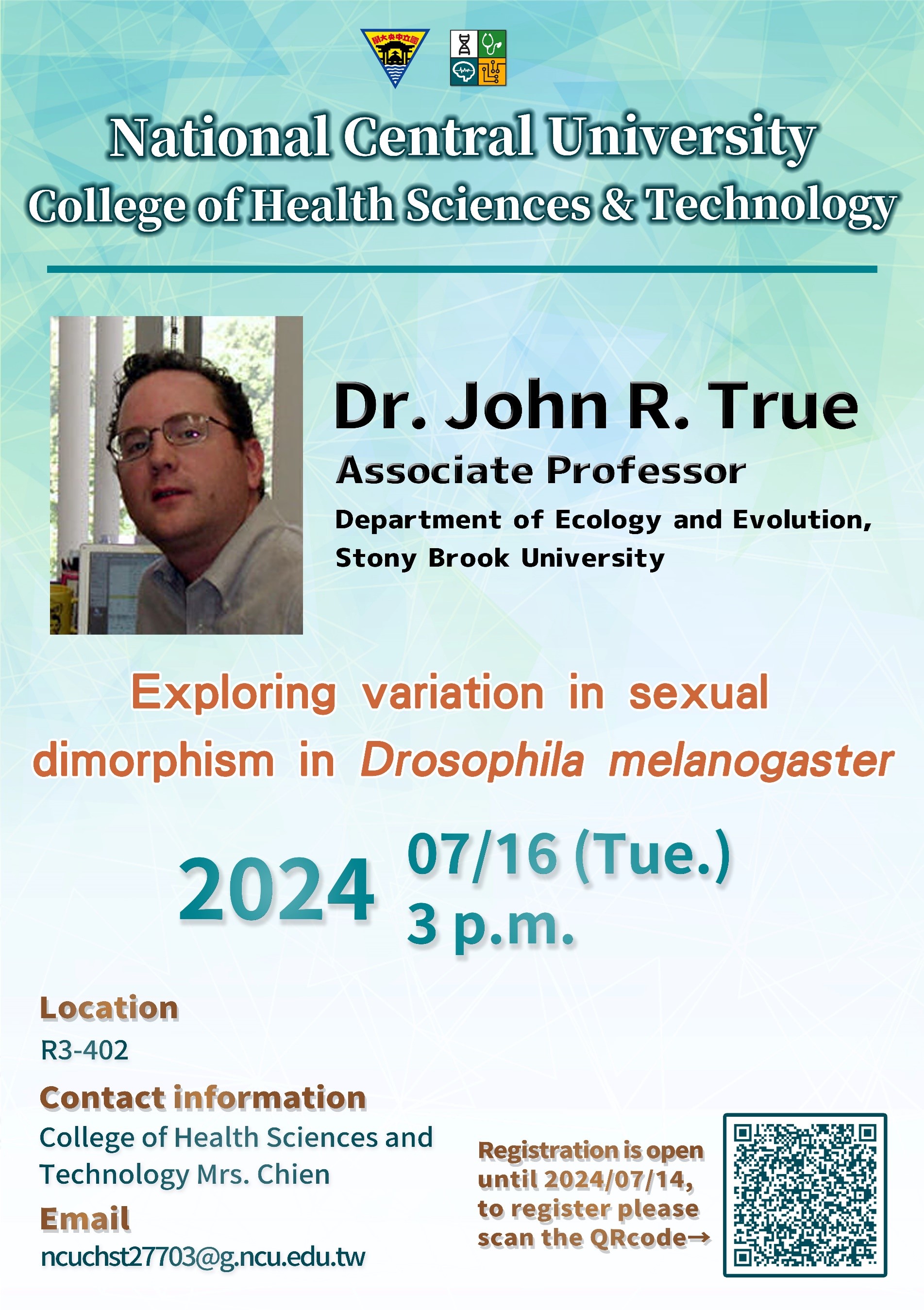 國立中央大學

National Central University
College of Health Sciences & Technology

Dr. John R. True
Associate Professor
Department of Ecology and Evolution, Stony Brook University

Exploring variation in sexual dimorphism in Drosophila melanogaster

2024 07/16 (Tue.)
3 p.m.

Location
R3-402

Contact information
College of Health Sciences and Technology Mrs. Chien

Email
ncuchst27703@g.ncu.edu.tw

Registration is open until 2024/07/14, to register please scan the QRcode→